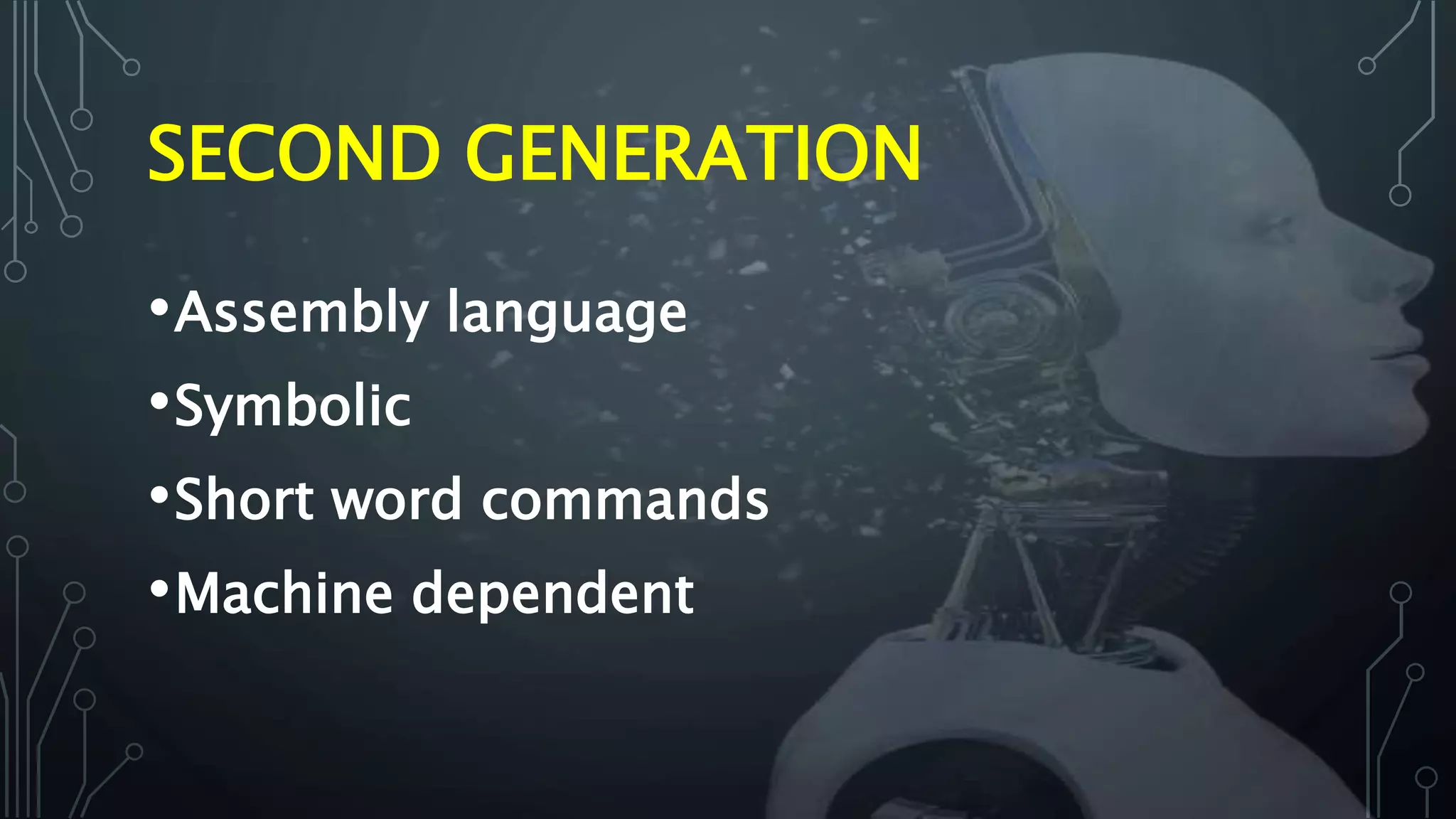 SECOND GENERATION

•Assembly language
•Symbolic
•Short word commands
•Machine dependent